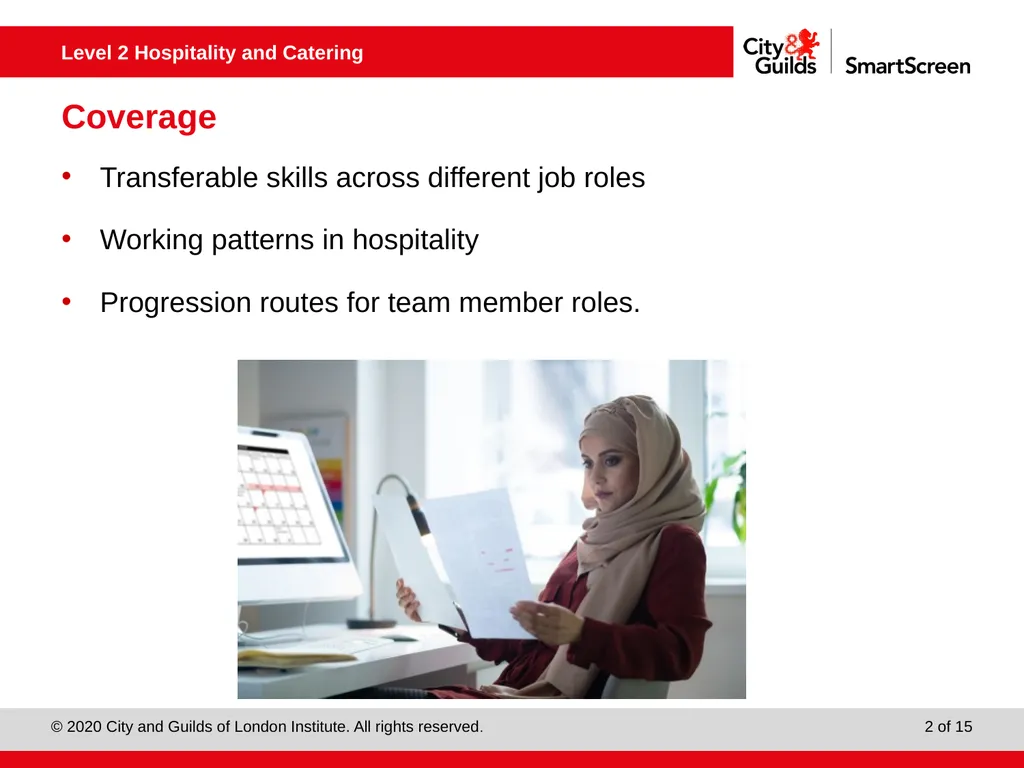 Level 2 Hospitality and Catering

City & Guilds SmartScreen

Coverage

• Transferable skills across different job roles

• Working patterns in hospitality

• Progression routes for team member roles.

© 2020 City and Guilds of London Institute. All rights reserved.

2 of 15